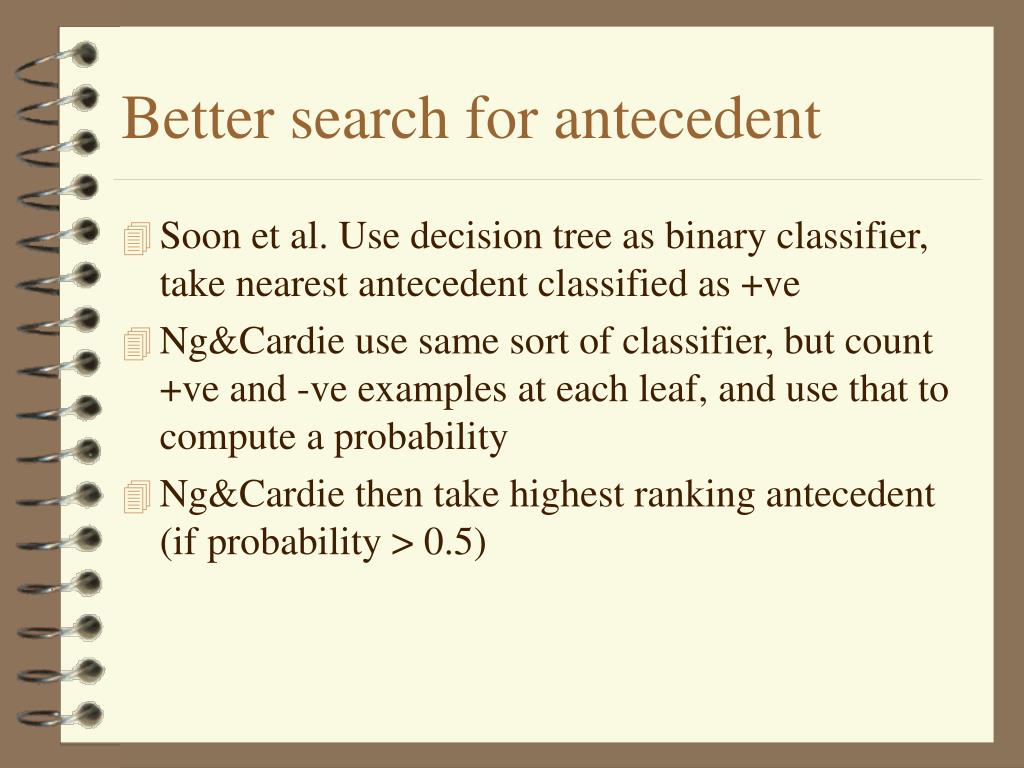 Better search for antecedent

Soon et al. Use decision tree as binary classifier, take nearest antecedent classified as +ve

Ng&Cardie use same sort of classifier, but count +ve and -ve examples at each leaf, and use that to compute a probability

Ng&Cardie then take highest ranking antecedent (if probability > 0.5)